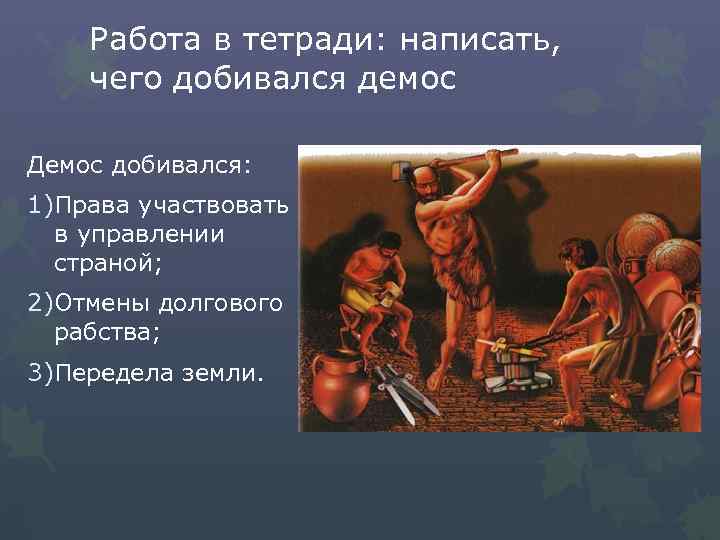 Работа в тетради: написать, чего добивался демос

Демос добивался:

1)Права участвовать в управлении страной;

2)Отмены долгового рабства;

3)Передела земли.